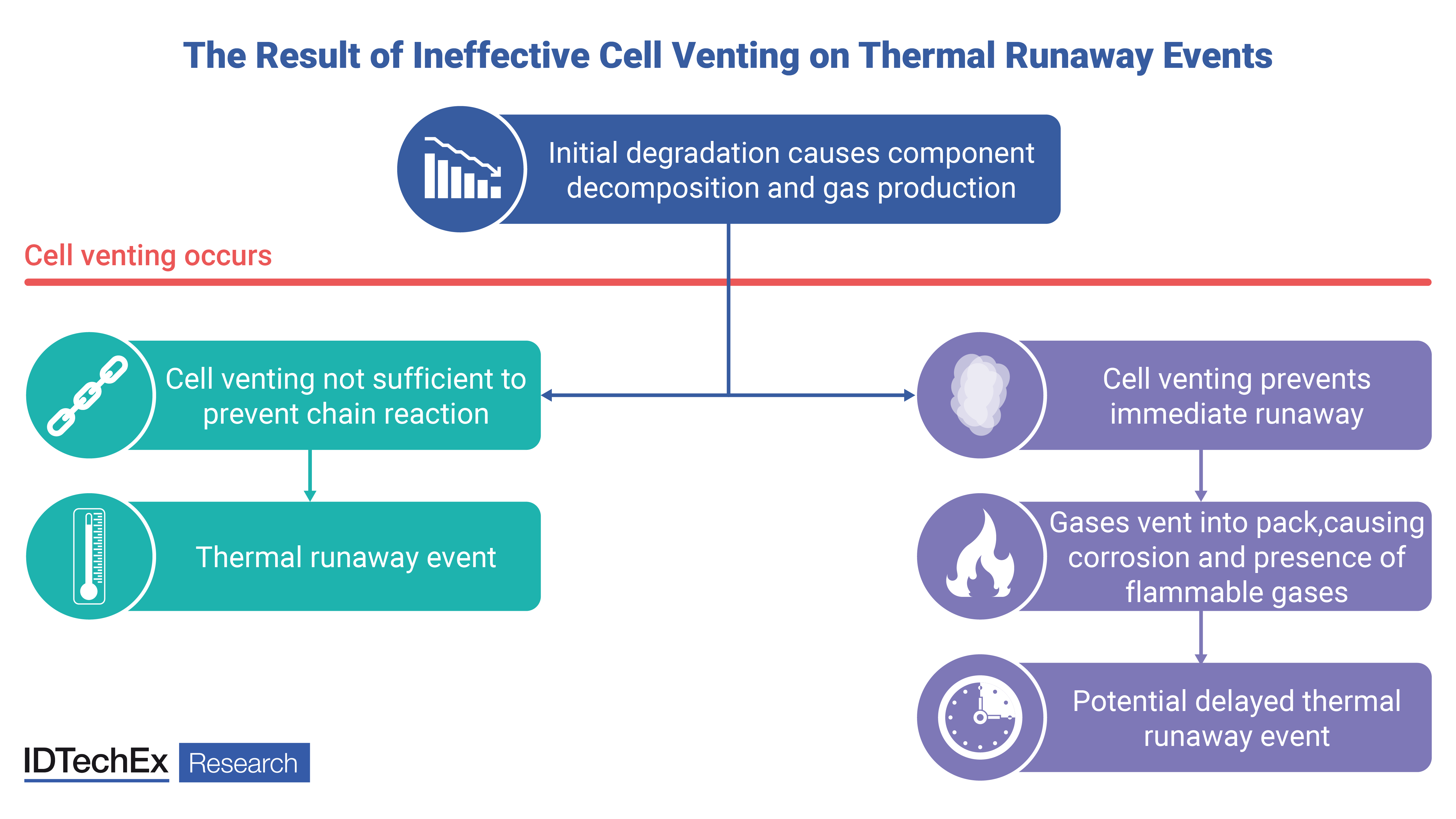 The Result of Ineffective Cell Venting on Thermal Runaway Events

Initial degradation causes component decomposition and gas production

Cell venting occurs

Cell venting not sufficient to prevent chain reaction

Thermal runaway event

Cell venting prevents immediate runaway

Gases vent into pack,causing corrosion and presence of flammable gases

Potential delayed thermal runaway event

IDTechEx Research